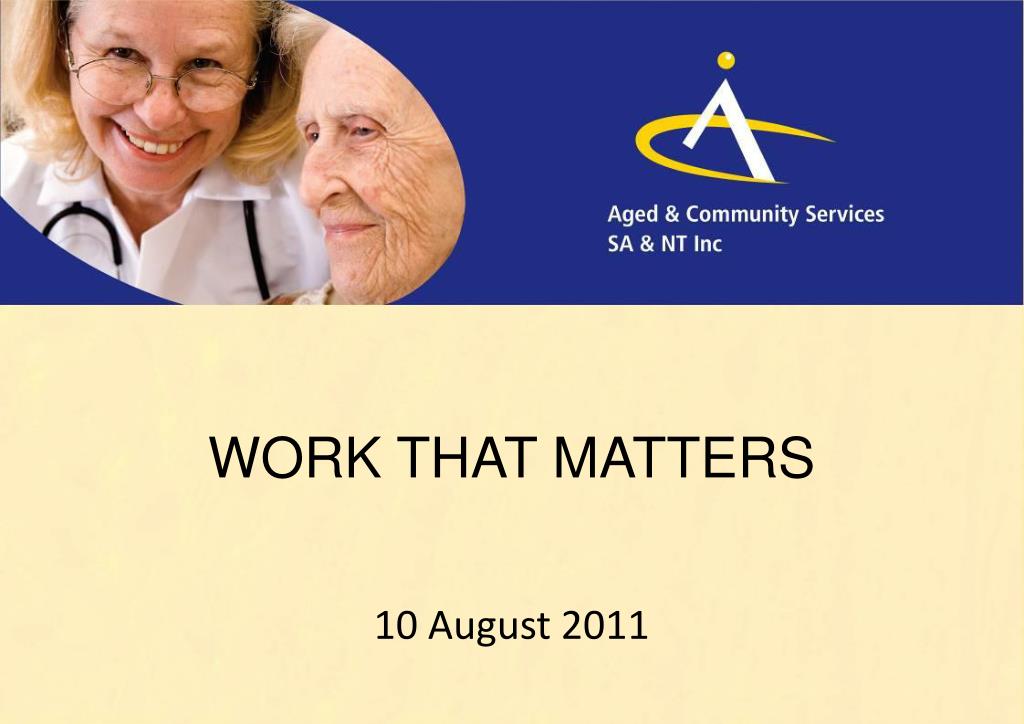 Aged & Community Services
SA & NT Inc

WORK THAT MATTERS

10 August 2011